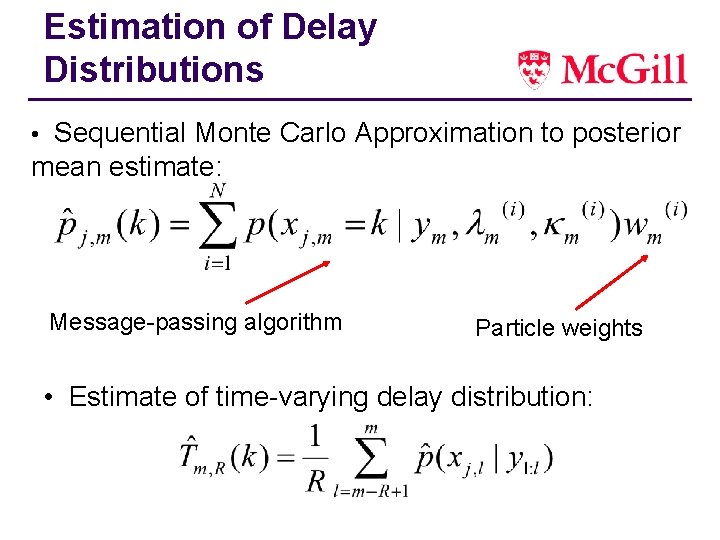 Estimation of Delay Distributions

McGill

• Sequential Monte Carlo Approximation to posterior mean estimate:

$\hat{p}_{j,m}(k) = \sum_{i=1}^{N} p(x_{j,m} = k \mid y_m, \lambda_m^{(i)}, \kappa_m^{(i)}) w_m^{(i)}$

Message-passing algorithm

Particle weights

• Estimate of time-varying delay distribution:

$\hat{T}_{m,R}(k) = \frac{1}{R} \sum_{l=m-R+1}^{m} \hat{p}(x_{j,l} \mid y_{1:l})$